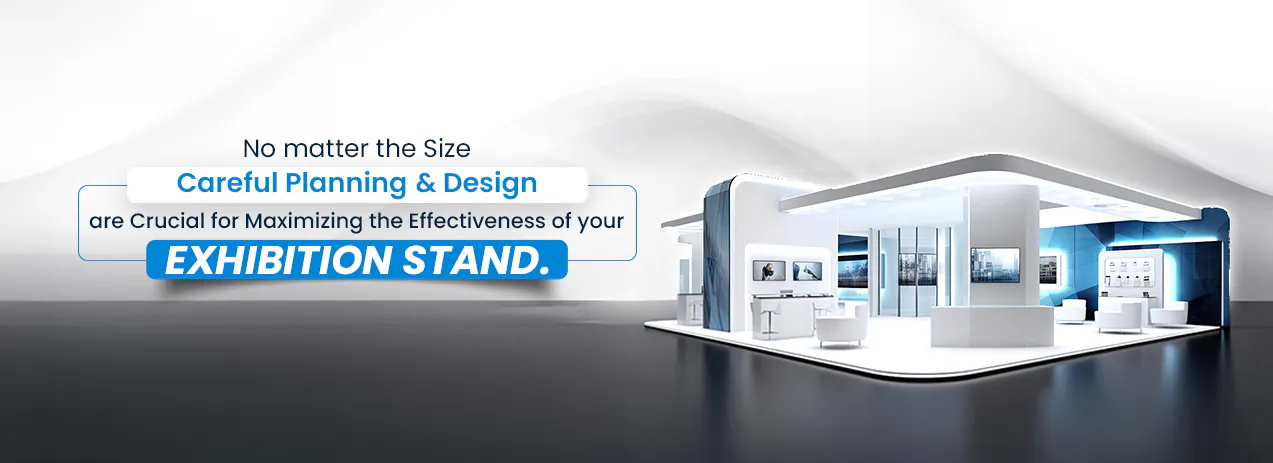 No matter the Size
Careful Planning & Design
are Crucial for Maximizing the Effectiveness of your
EXHIBITION STAND.